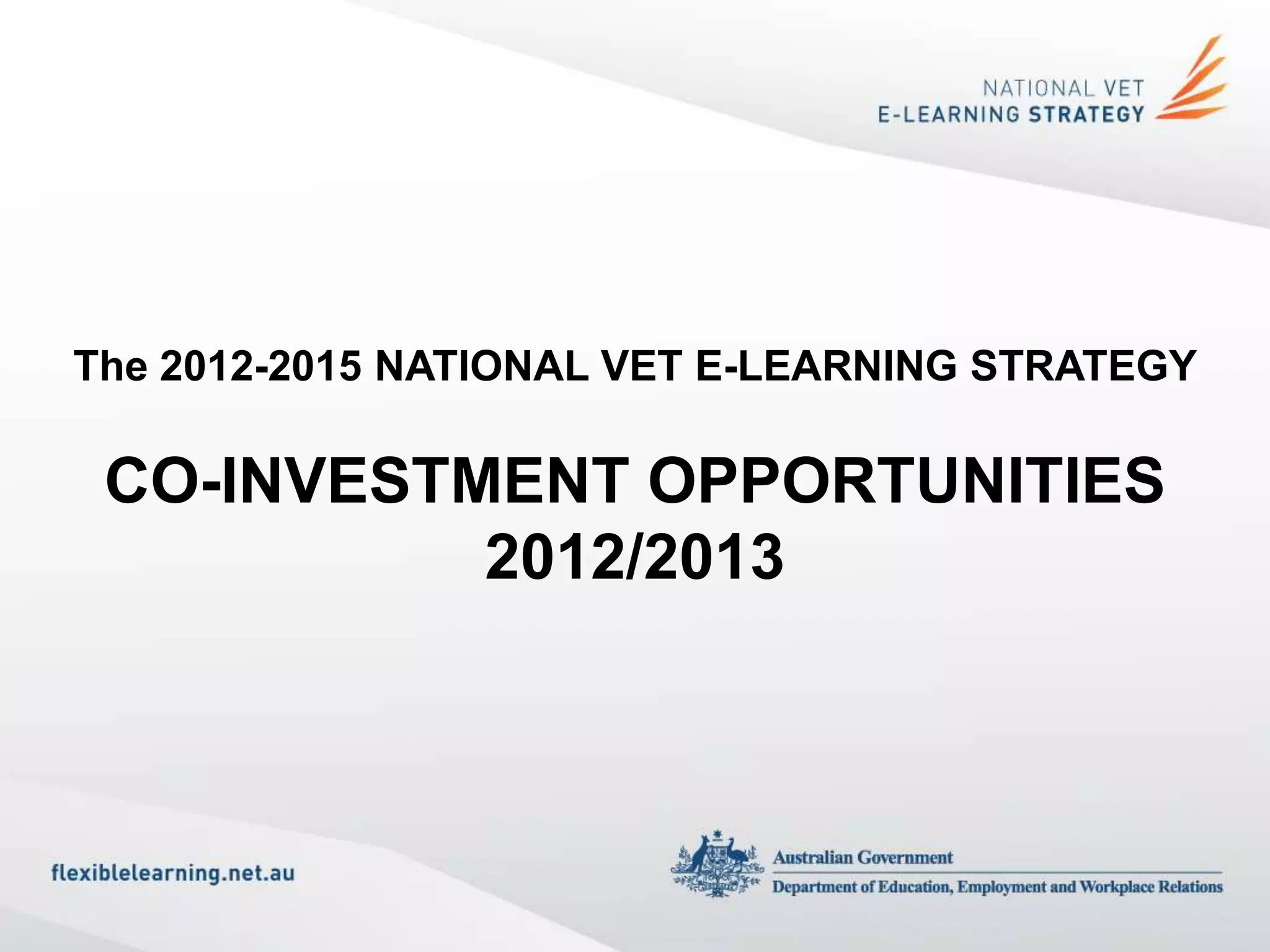 NATIONAL VET
E-LEARNING STRATEGY

The 2012-2015 NATIONAL VET E-LEARNING STRATEGY

CO-INVESTMENT OPPORTUNITIES
2012/2013

flexiblelearning.net.au

Australian Government
Department of Education, Employment and Workplace Relations